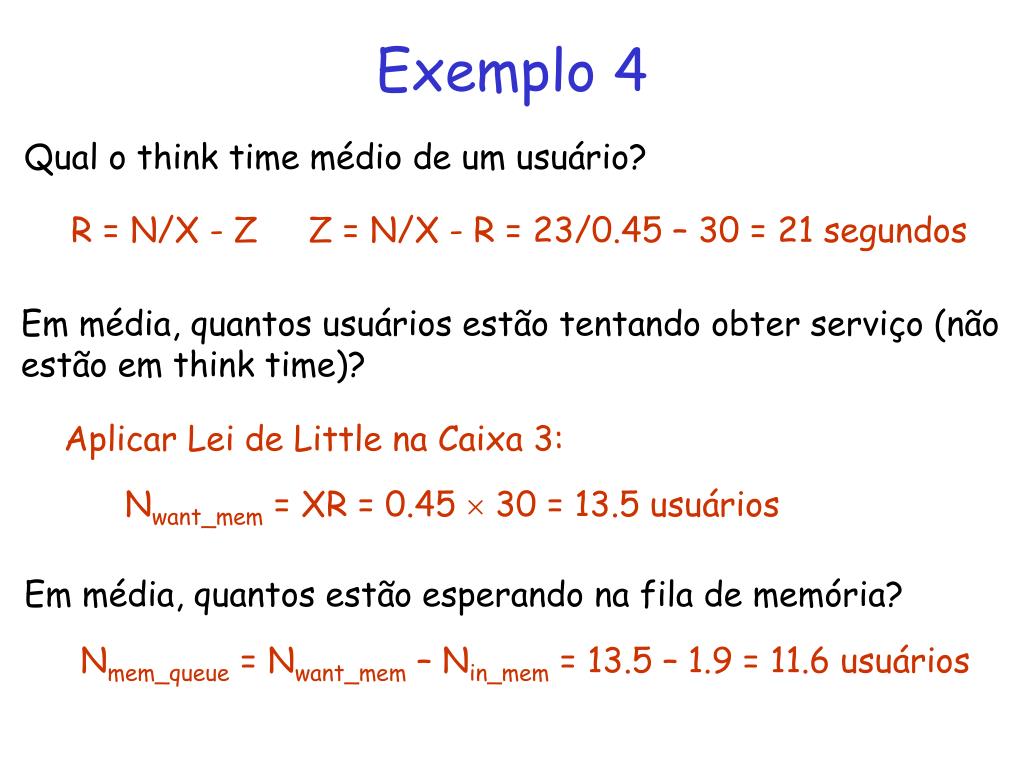 Exemplo 4

Qual o think time médio de um usuário?

R = N/X - Z     Z = N/X - R = 23/0.45 – 30 = 21 segundos

Em média, quantos usuários estão tentando obter serviço (não estão em think time)?

Aplicar Lei de Little na Caixa 3:

$N_{want\_mem}$ = XR = 0.45 $\times$ 30 = 13.5 usuários

Em média, quantos estão esperando na fila de memória?

$N_{mem\_queue}$ = $N_{want\_mem}$ – $N_{in\_mem}$ = 13.5 – 1.9 = 11.6 usuários